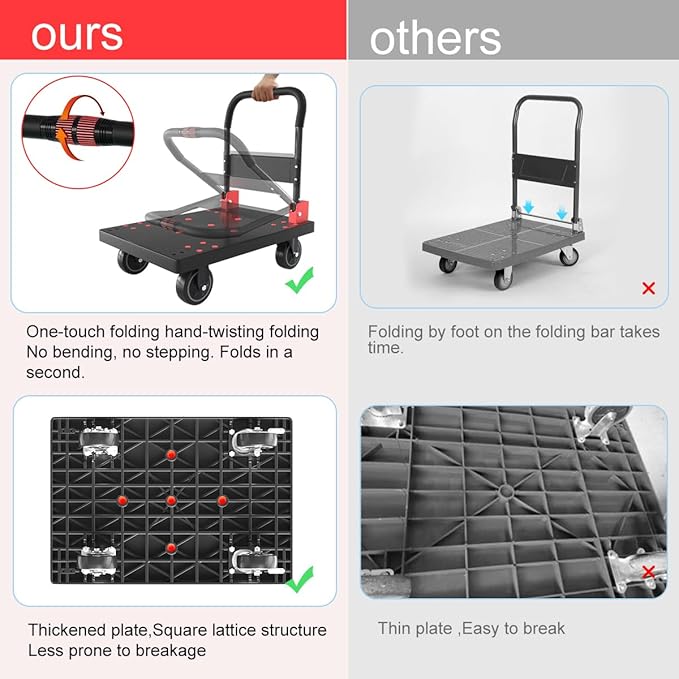 ours

One-touch folding hand-twisting folding No bending, no stepping. Folds in a second.

Thickened plate,Square lattice structure Less prone to breakage

others

Folding by foot on the folding bar takes time.

Thin plate ,Easy to break